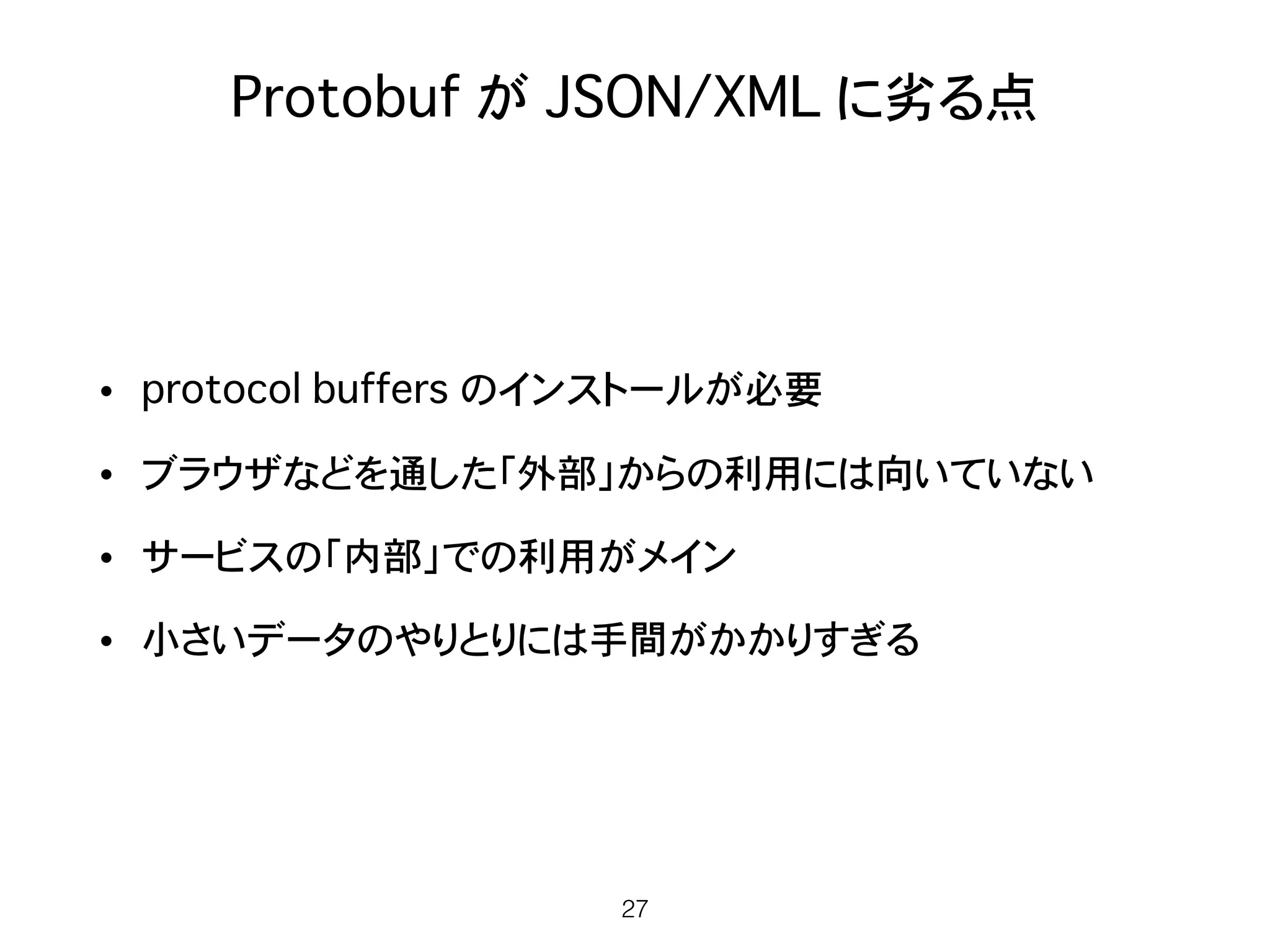 Protobuf が JSON/XML に劣る点

• protocol buffers のインストールが必要

• ブラウザなどを通した「外部」からの利用には向いていない

• サービスの「内部」での利用がメイン

• 小さいデータのやりとりには手間がかかりすぎる

27